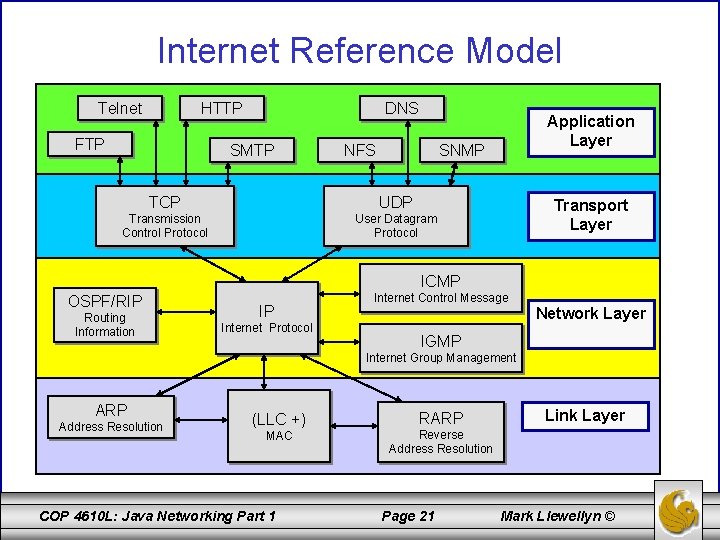 Internet Reference Model

Telnet
HTTP
DNS
FTP
SMTP
NFS
SNMP
Application Layer

TCP
Transmission Control Protocol
UDP
User Datagram Protocol
Transport Layer

OSPF/RIP
Routing Information
IP
Internet Protocol
ICMP
Internet Control Message
IGMP
Internet Group Management
Network Layer

ARP
Address Resolution
(LLC +)
MAC
RARP
Reverse Address Resolution
Link Layer

COP 4610L: Java Networking Part 1
Page 21
Mark Llewellyn ©